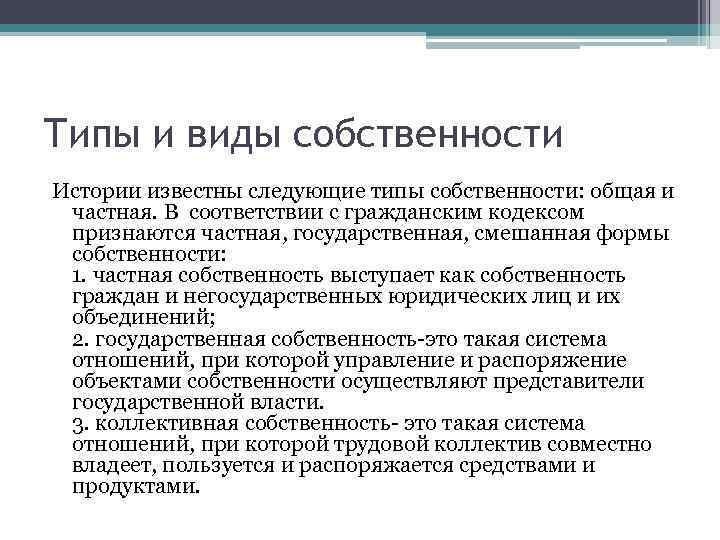 Типы и виды собственности

Истории известны следующие типы собственности: общая и частная. В соответствии с гражданским кодексом признаются частная, государственная, смешанная формы собственности:

1. частная собственность выступает как собственность граждан и негосударственных юридических лиц и их объединений;

2. государственная собственность-это такая система отношений, при которой управление и распоряжение объектами собственности осуществляют представители государственной власти.

3. коллективная собственность- это такая система отношений, при которой трудовой коллектив совместно владеет, пользуется и распоряжается средствами и продуктами.